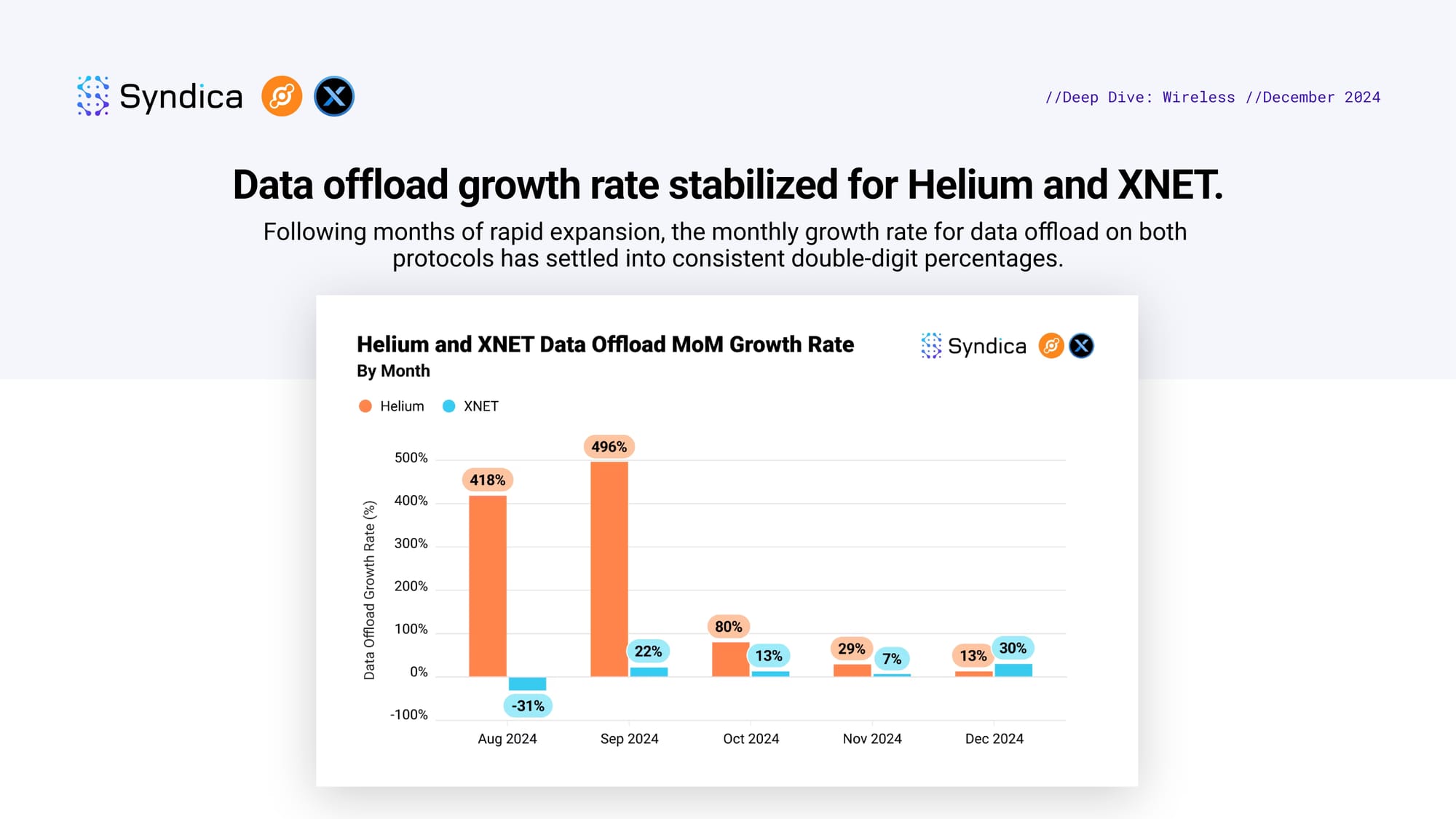 Syndica

//Deep Dive: Wireless //December 2024

Data offload growth rate stabilized for Helium and XNET.

Following months of rapid expansion, the monthly growth rate for data offload on both protocols has settled into consistent double-digit percentages.

Helium and XNET Data Offload MoM Growth Rate

By Month

Syndica

Helium XNET

Data Offload Growth Rate (%)

500%
400%
300%
200%
100%
0%
-100%

418% -31%
496% 22%
80% 13%
29% 7%
13% 30%

Aug 2024 Sep 2024 Oct 2024 Nov 2024 Dec 2024